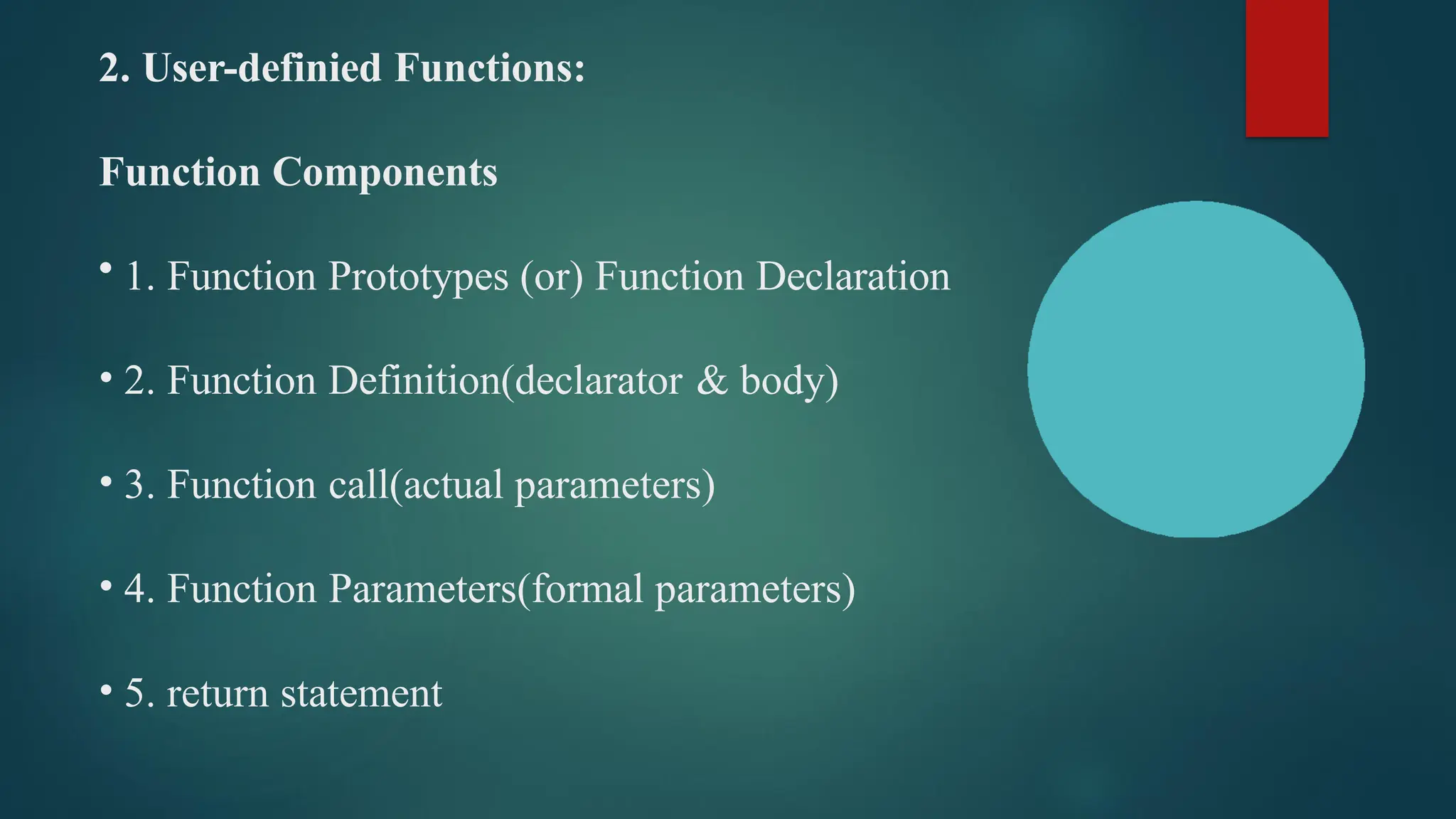 2. User-definied Functions:

Function Components

• 1. Function Prototypes (or) Function Declaration

• 2. Function Definition(declarator & body)

• 3. Function call(actual parameters)

• 4. Function Parameters(formal parameters)

• 5. return statement